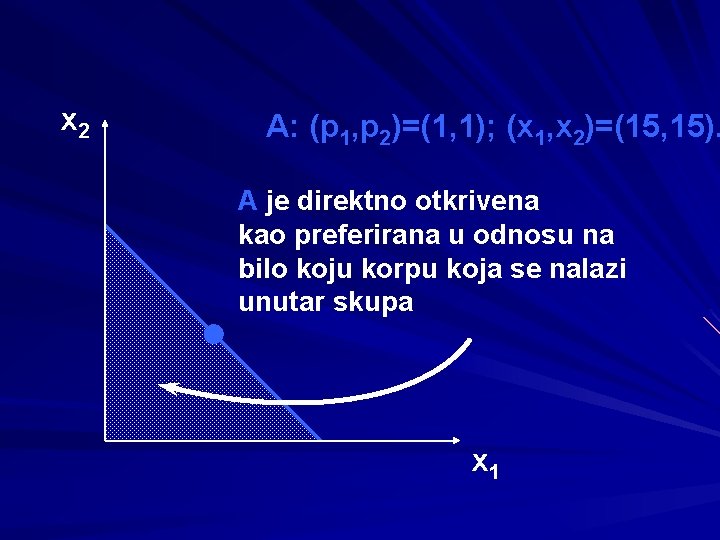 $x_2$

A: $(p_1,p_2)=(1,1)$; $(x_1,x_2)=(15,15)$.

A je direktno otkrivena kao preferirana u odnosu na bilo koju korpu koja se nalazi unutar skupa

$x_1$